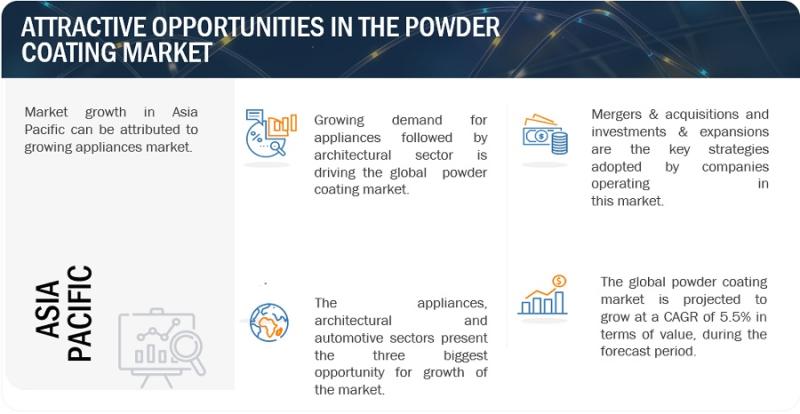 ATTRACTIVE OPPORTUNITIES IN THE POWDER COATING MARKET

Market growth in Asia Pacific can be attributed to growing appliances market.

ASIA PACIFIC

Growing demand for appliances followed by architectural sector is driving the global powder coating market.

The appliances, architectural and automotive sectors present the three biggest opportunity for growth of the market.

Mergers & acquisitions and investments & expansions are the key strategies adopted by companies operating in this market.

The global powder coating market is projected to grow at a CAGR of 5.5% in terms of value, during the forecast period.